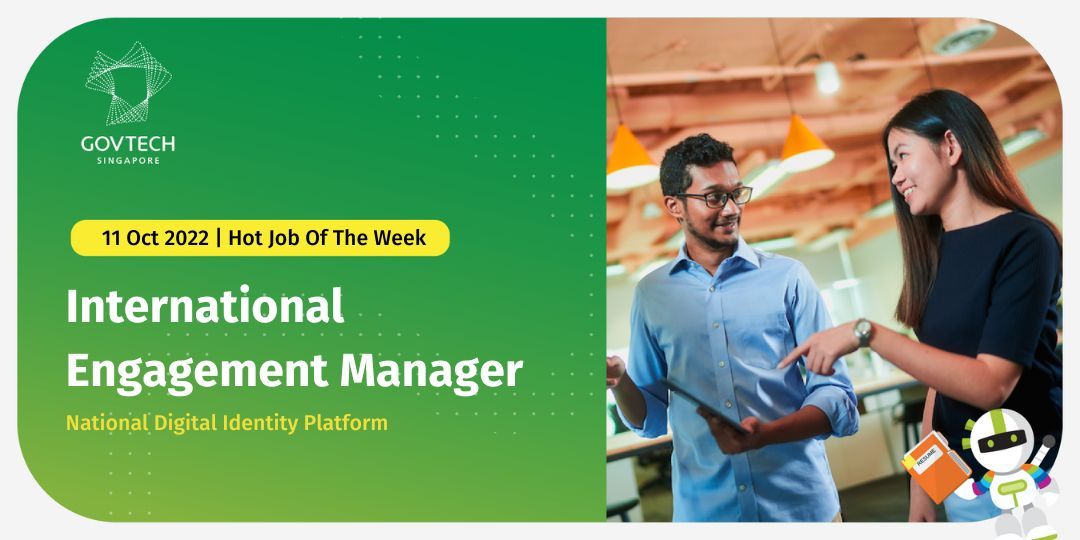 GOVTECH
SINGAPORE

11 Oct 2022 | Hot Job Of The Week

International Engagement Manager

National Digital Identity Platform

RESUME